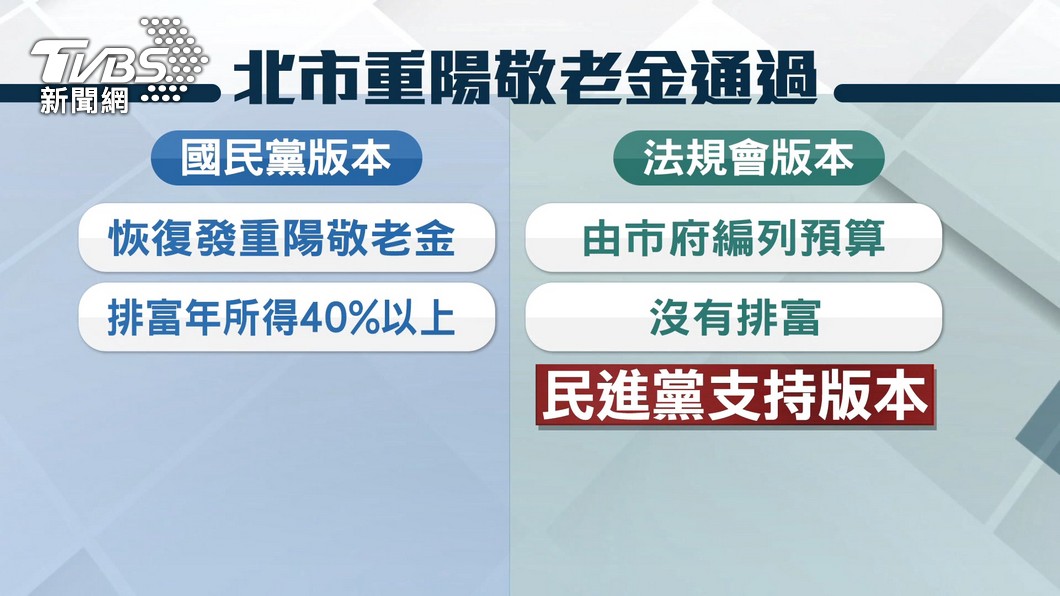 TVBS
新聞網

北市重陽敬老金通過

國民黨版本

恢復發重陽敬老金

排富年所得40%以上

法規會版本

由市府編列預算

沒有排富

民進黨支持版本